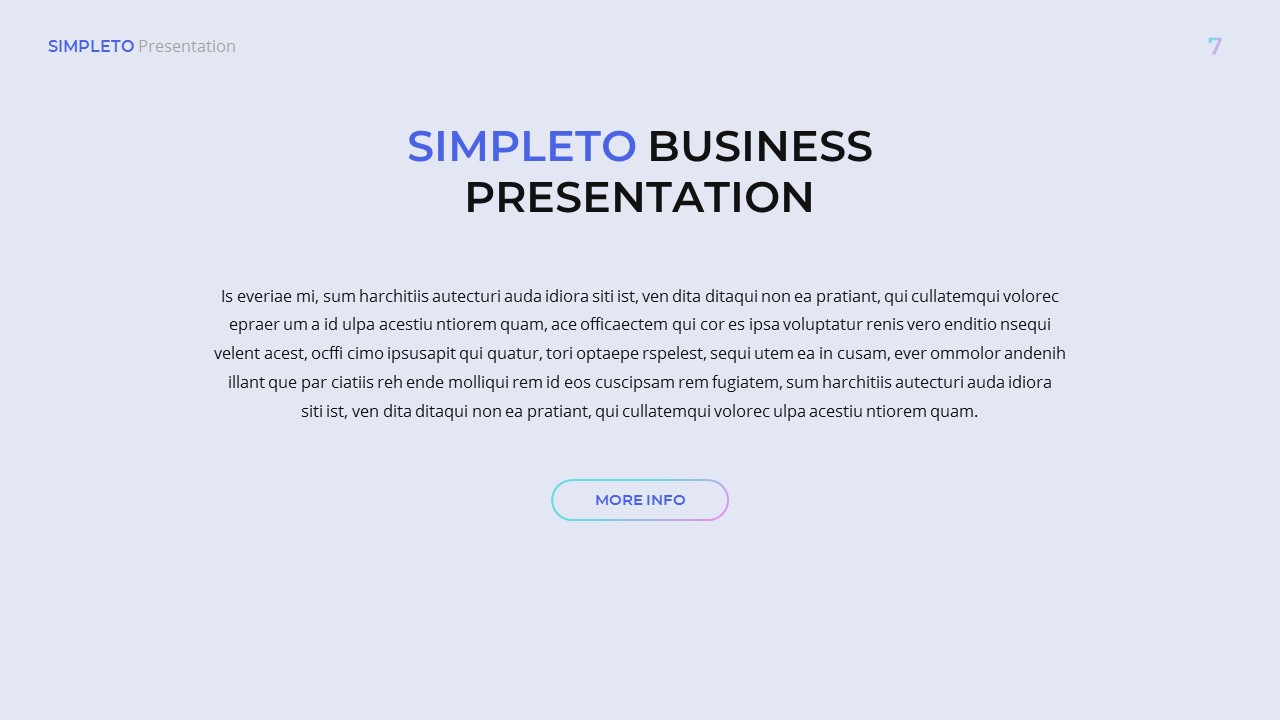 SIMPLETO Presentation

7

SIMPLETO BUSINESS PRESENTATION

Is everiae mi, sum harchitiis autecturi auda idiora siti ist, ven dita ditaqui non ea pratiant, qui cullatemqui volorec epraer um a id ulpa acestiu ntiorem quam, ace officaectem qui cor es ipsa voluptatur renis vero enditio nsequi velent acest, ocffi cimo ipsusapit qui quatur, tori optaepe rspelest, sequi utem ea in cusam, ever ommolor andenih illant que par ciatiis reh ende molliqui rem id eos cuscipsam rem fugiatem, sum harchitiis autecturi auda idiora siti ist, ven dita ditaqui non ea pratiant, qui cullatemqui volorec ulpa acestiu ntiorem quam.

MORE INFO